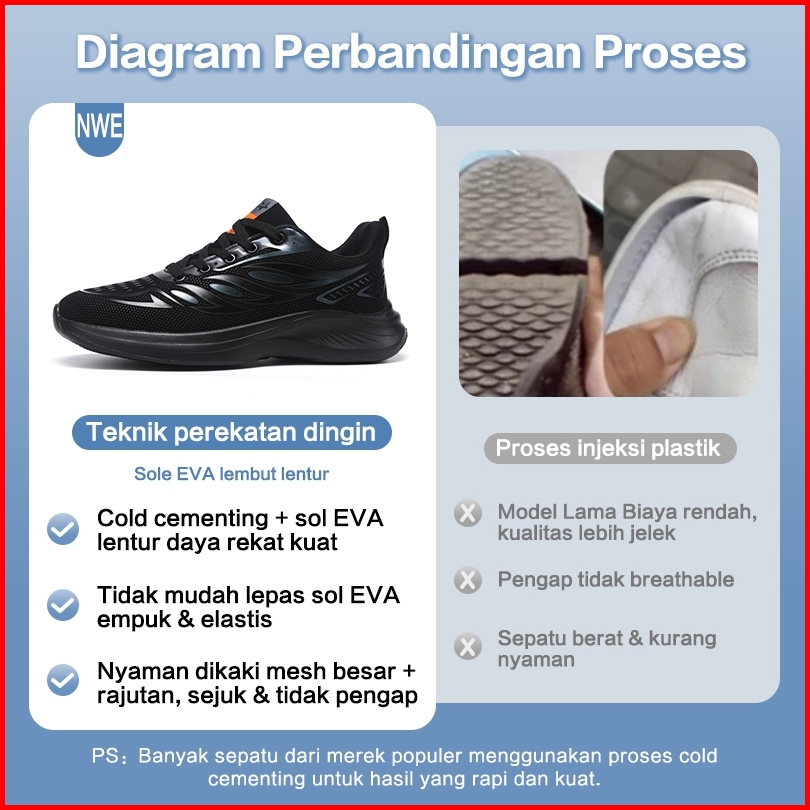 Diagram Perbandingan Proses

NWE

Teknik perekatan dingin

Sole EVA lembut lentur

Cold cementing + sol EVA lentur daya rekat kuat

Tidak mudah lepas sol EVA empuk & elastis

Nyaman dikaki mesh besar + rajutan, sejuk & tidak pengap

Proses injeksi plastik

Model Lama Biaya rendah, kualitas lebih jelek

Pengap tidak breathable

Sepatu berat & kurang nyaman

PS：Banyak sepatu dari merek populer menggunakan proses cold cementing untuk hasil yang rapi dan kuat.